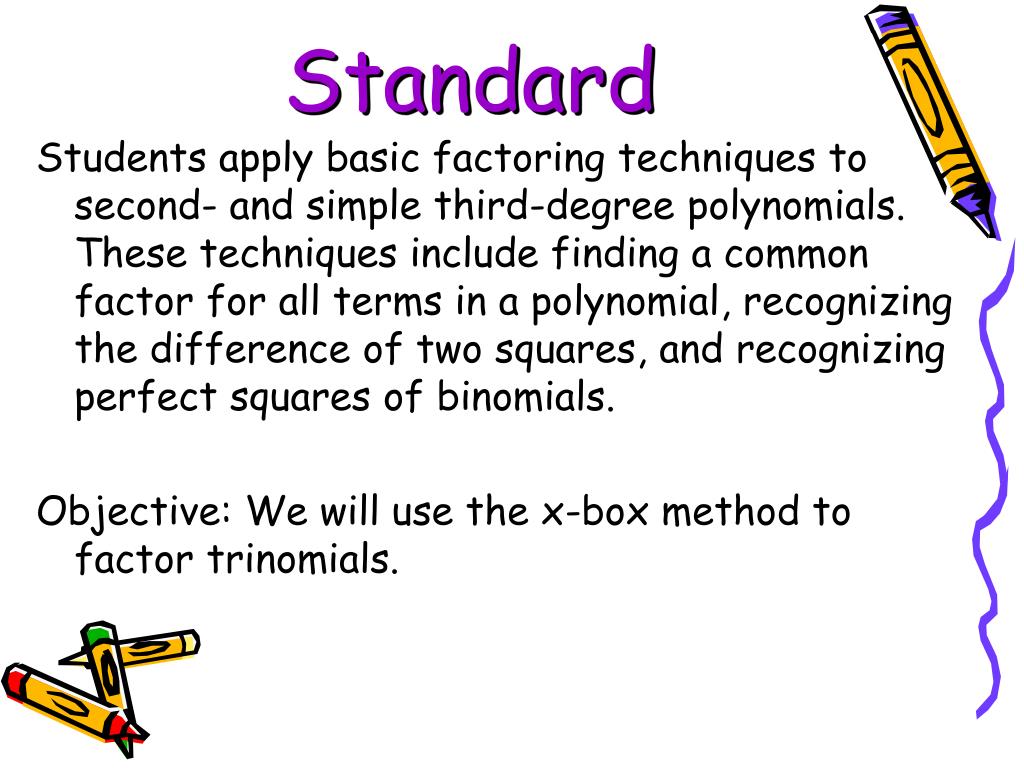 Standard

Students apply basic factoring techniques to second- and simple third-degree polynomials. These techniques include finding a common factor for all terms in a polynomial, recognizing the difference of two squares, and recognizing perfect squares of binomials.

Objective: We will use the x-box method to factor trinomials.